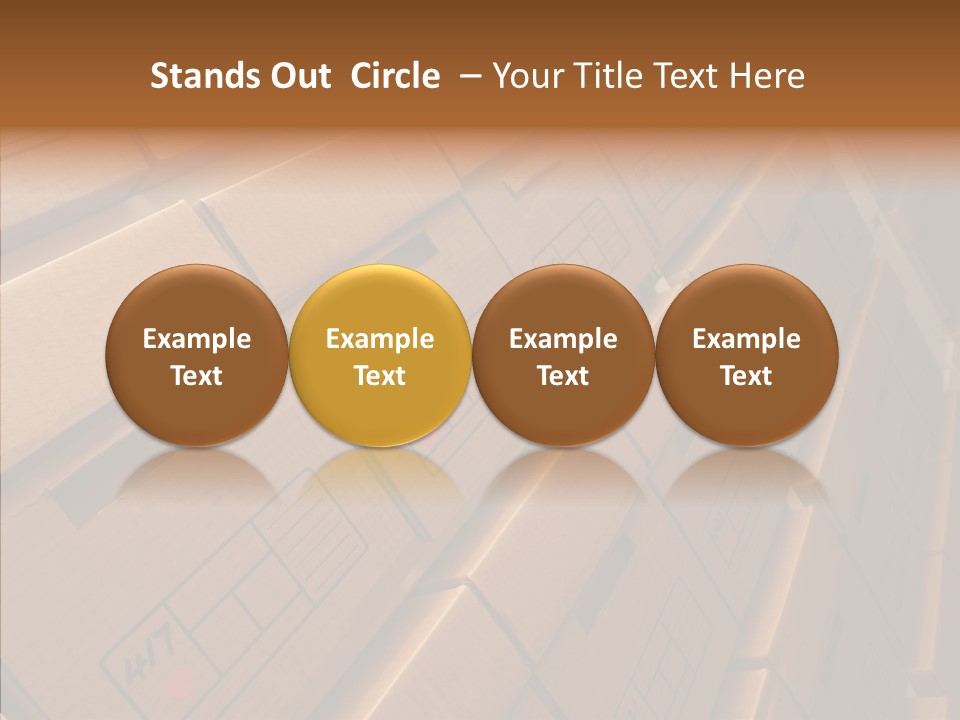 Stands Out Circle – Your Title Text Here

Example Text

Example Text

Example Text

Example Text

4/7